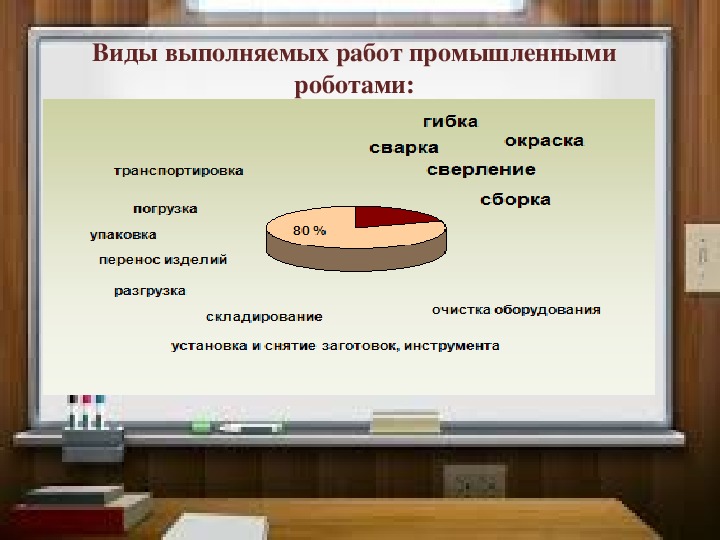 Виды выполняемых работ промышленными роботами:

гибка
сварка
окраска
сверление
сборка

транспортировка
погрузка
упаковка
перенос изделий
разгрузка
складирование
установка и снятие заготовок, инструмента
очистка оборудования

80 %